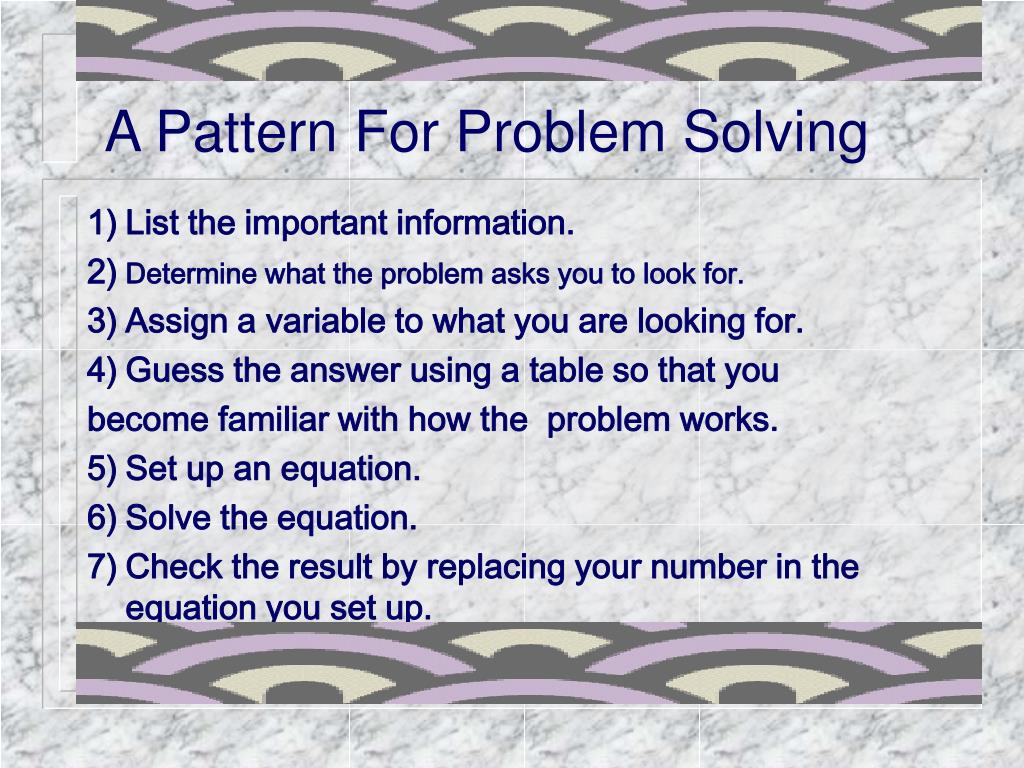 A Pattern For Problem Solving

1) List the important information.
2) Determine what the problem asks you to look for.
3) Assign a variable to what you are looking for.
4) Guess the answer using a table so that you become familiar with how the problem works.
5) Set up an equation.
6) Solve the equation.
7) Check the result by replacing your number in the equation you set up.